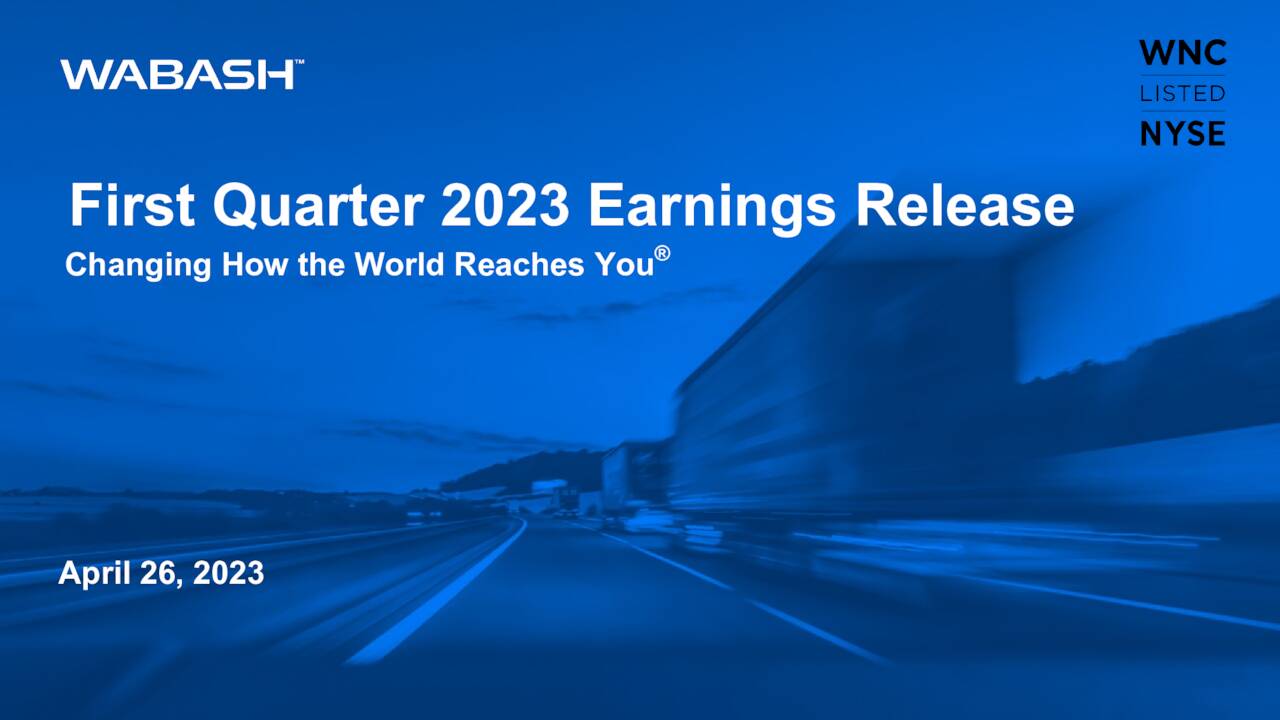 WABASH™

WNC
LISTED
NYSE

First Quarter 2023 Earnings Release

Changing How the World Reaches You®

April 26, 2023